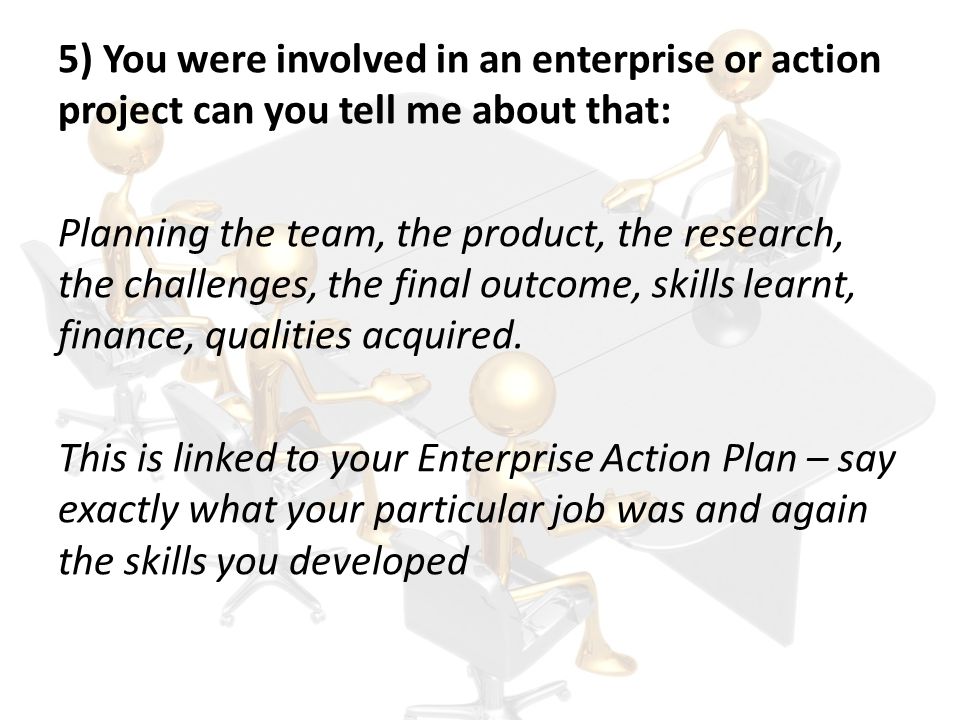 5) You were involved in an enterprise or action project can you tell me about that:

Planning the team, the product, the research, the challenges, the final outcome, skills learnt, finance, qualities acquired.

This is linked to your Enterprise Action Plan – say exactly what your particular job was and again the skills you developed